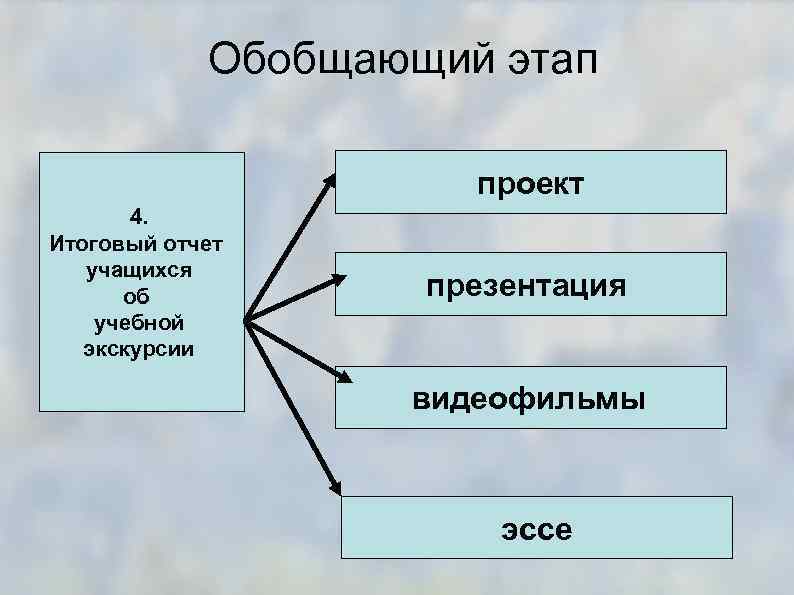 Обобщающий этап

4.
Итоговый отчет учащихся об учебной экскурсии

проект

презентация

видеофильмы

эссе